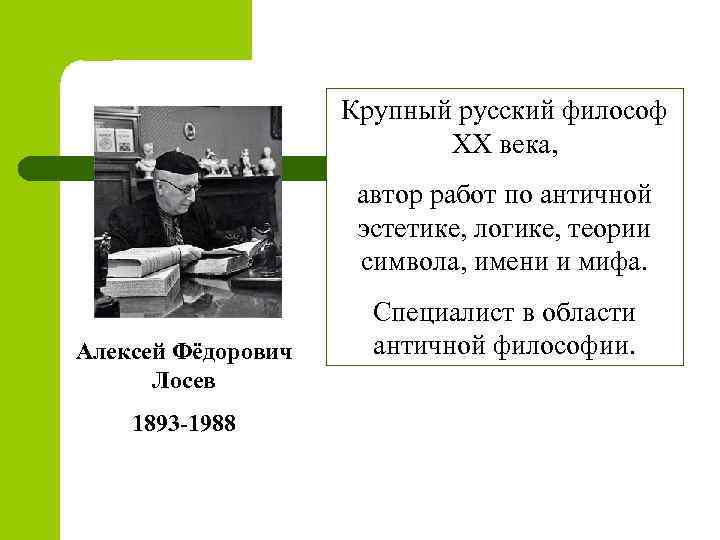 Алексей Фёдорович Лосев

1893-1988

Крупный русский философ XX века,

автор работ по античной эстетике, логике, теории символа, имени и мифа.

Специалист в области античной философии.